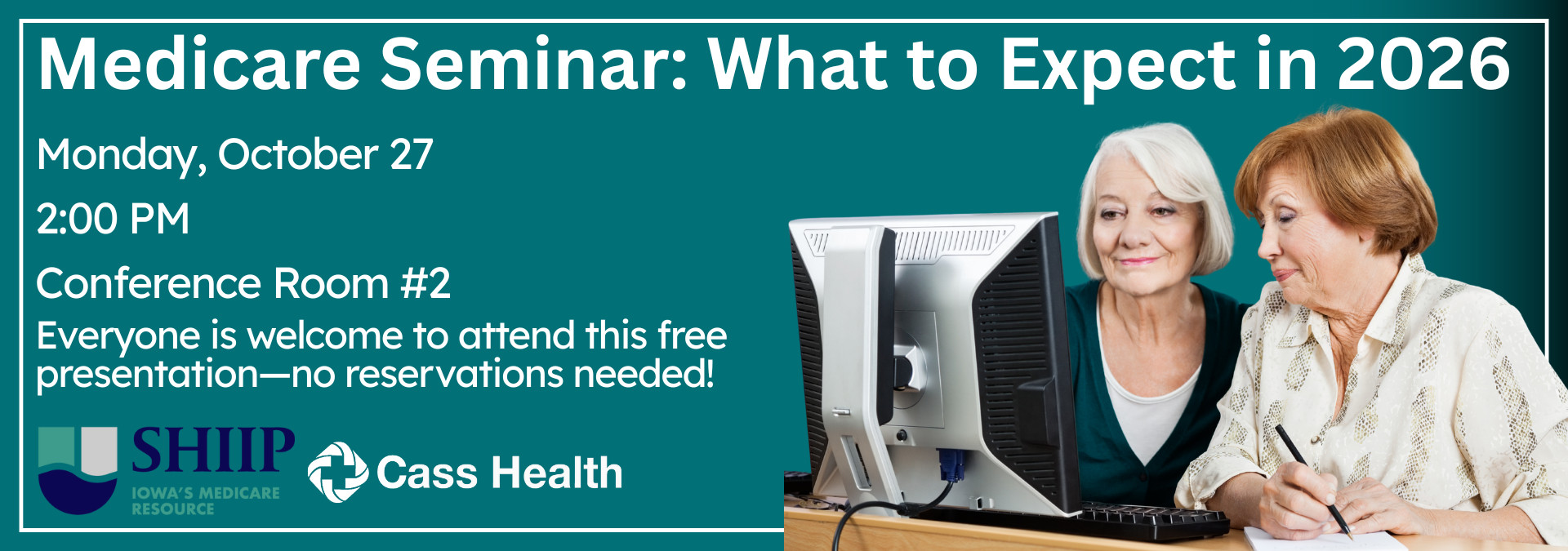 Medicare Seminar: What to Expect in 2026

Monday, October 27

2:00 PM

Conference Room #2

Everyone is welcome to attend this free presentation—no reservations needed!

SHIIP
IOWA'S MEDICARE RESOURCE

Cass Health